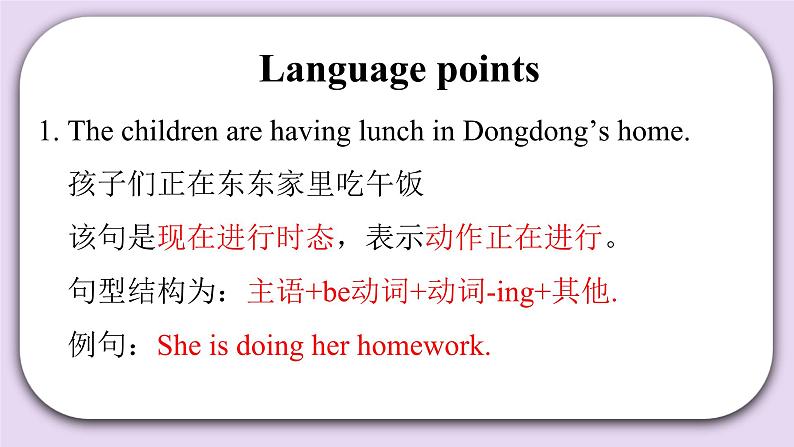 Language points

1. The children are having lunch in Dongdong’s home.

孩子们正在东东家里吃午饭

该句是现在进行时态，表示动作正在进行。

句型结构为：主语+be动词+动词-ing+其他.

例句：She is doing her homework.